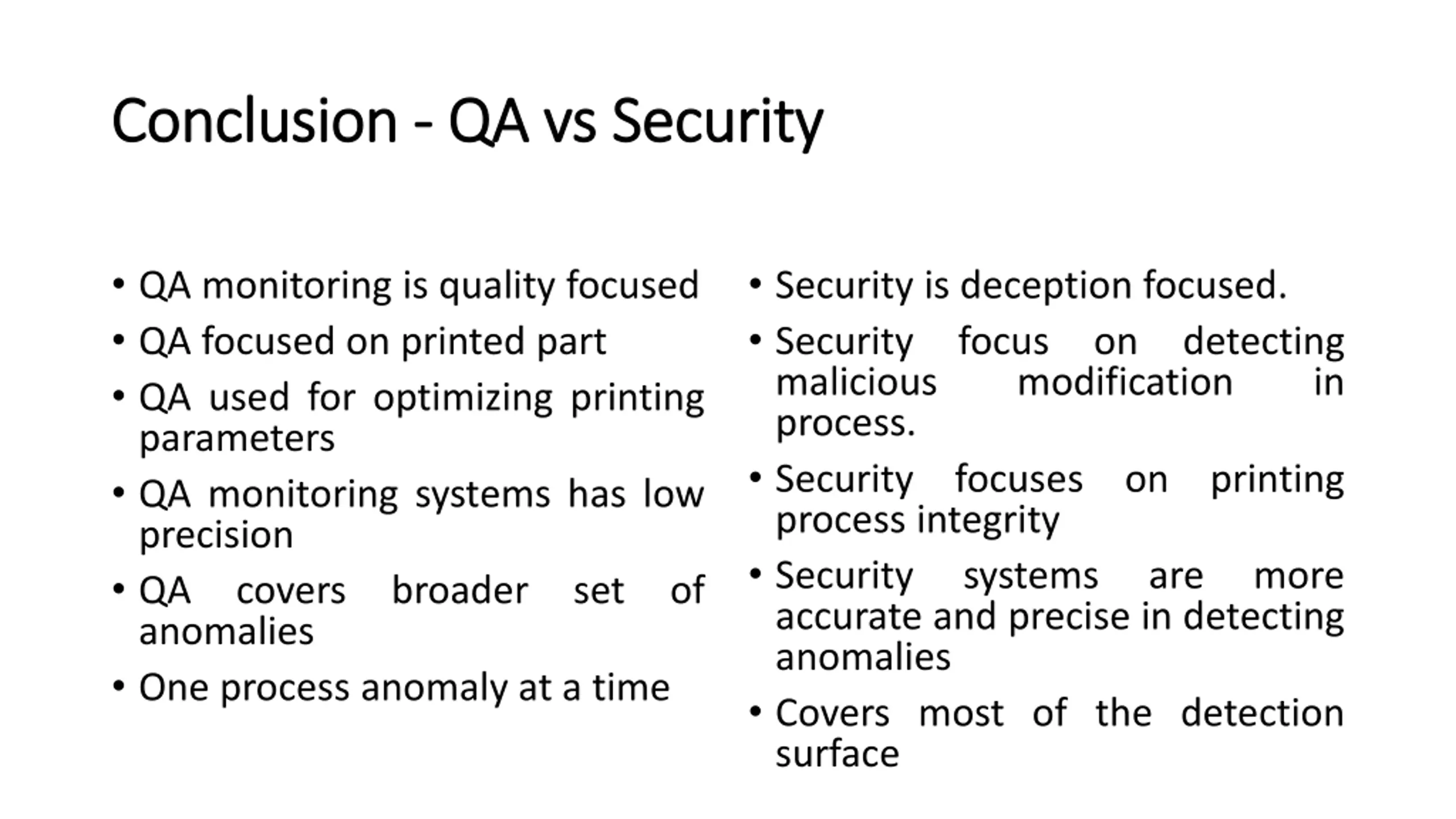 Conclusion - QA vs Security

• QA monitoring is quality focused
• QA focused on printed part
• QA used for optimizing printing parameters
• QA monitoring systems has low precision
• QA covers broader set of anomalies
• One process anomaly at a time

• Security is deception focused.
• Security focus on detecting malicious modification in process.
• Security focuses on printing process integrity
• Security systems are more accurate and precise in detecting anomalies
• Covers most of the detection surface